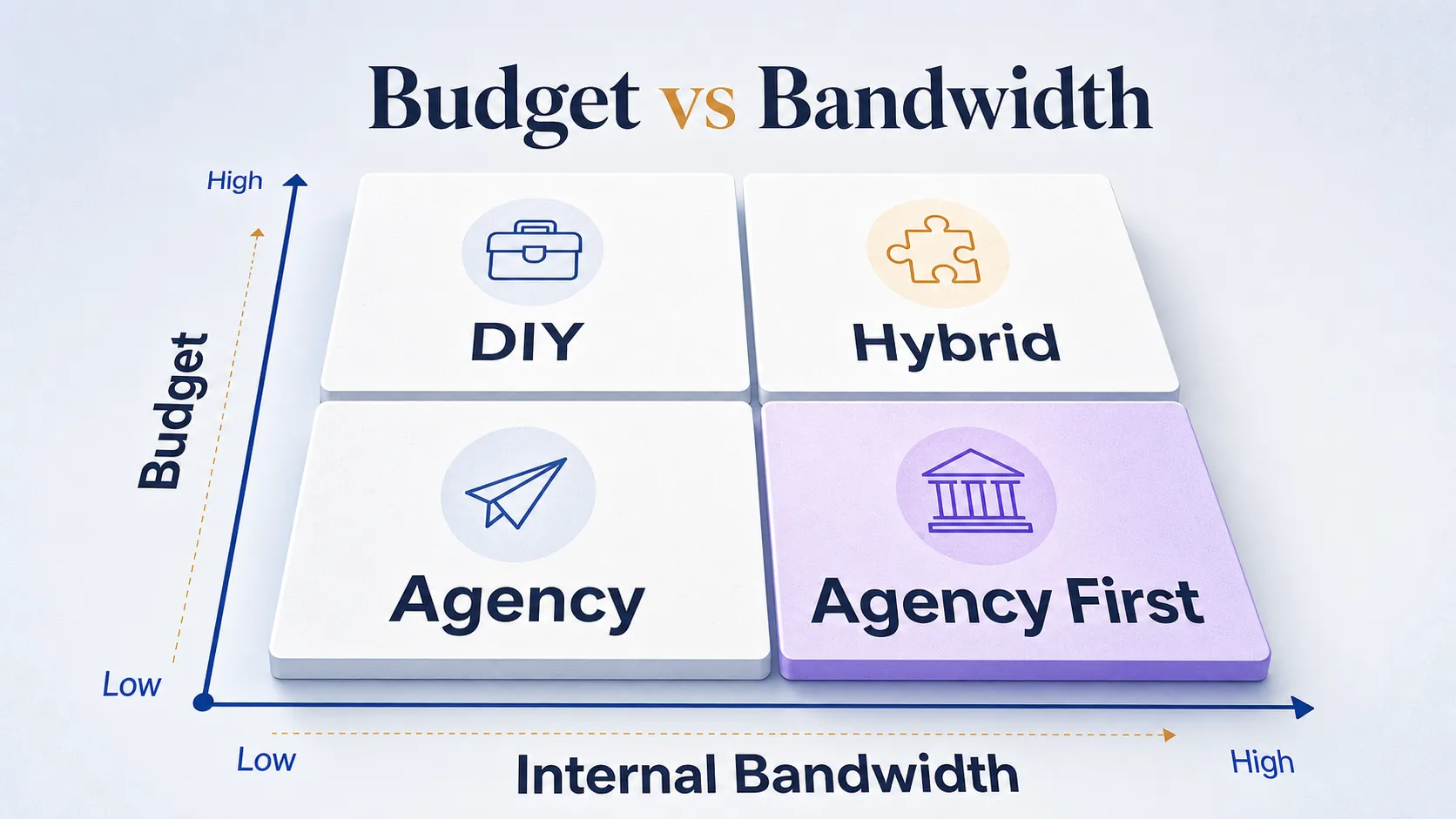 Budget vs Bandwidth

High

Budget

Low

DIY

Hybrid

Agency

Agency First

Low

Internal Bandwidth

High